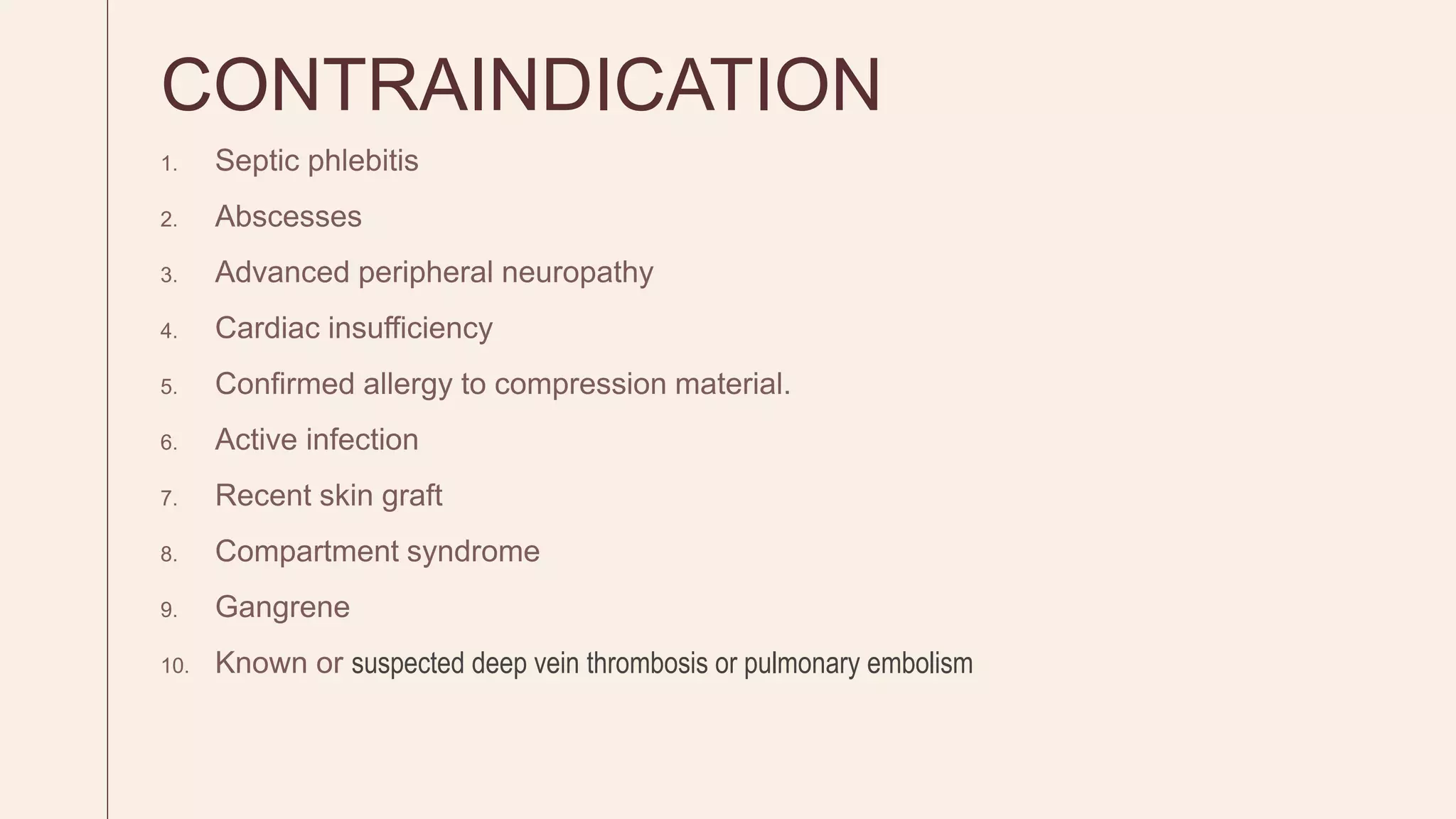 CONTRAINDICATION

1. Septic phlebitis
2. Abscesses
3. Advanced peripheral neuropathy
4. Cardiac insufficiency
5. Confirmed allergy to compression material.
6. Active infection
7. Recent skin graft
8. Compartment syndrome
9. Gangrene
10. Known or suspected deep vein thrombosis or pulmonary embolism